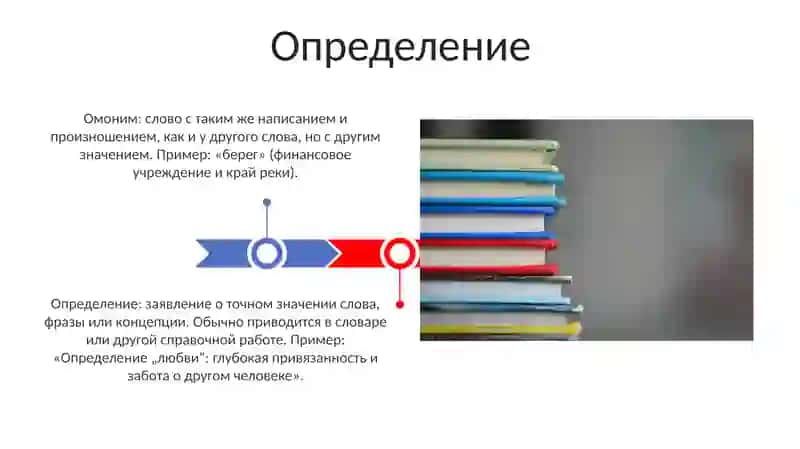 Определение

Омоним: слово с таким же написанием и произношением, как и у другого слова, но с другим значением. Пример: «берег» (финансовое учреждение и край реки).

Определение: заявление о точном значении слова, фразы или концепции. Обычно приводится в словаре или другой справочной работе. Пример: «Определение „любви": глубокая привязанность и забота о другом человеке».